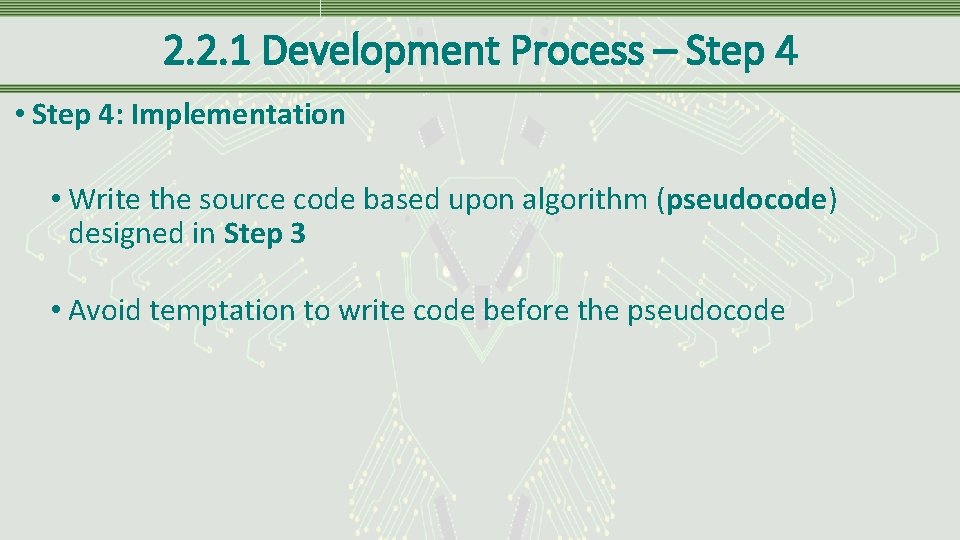 2.2.1 Development Process – Step 4

• Step 4: Implementation

• Write the source code based upon algorithm (pseudocode) designed in Step 3

• Avoid temptation to write code before the pseudocode